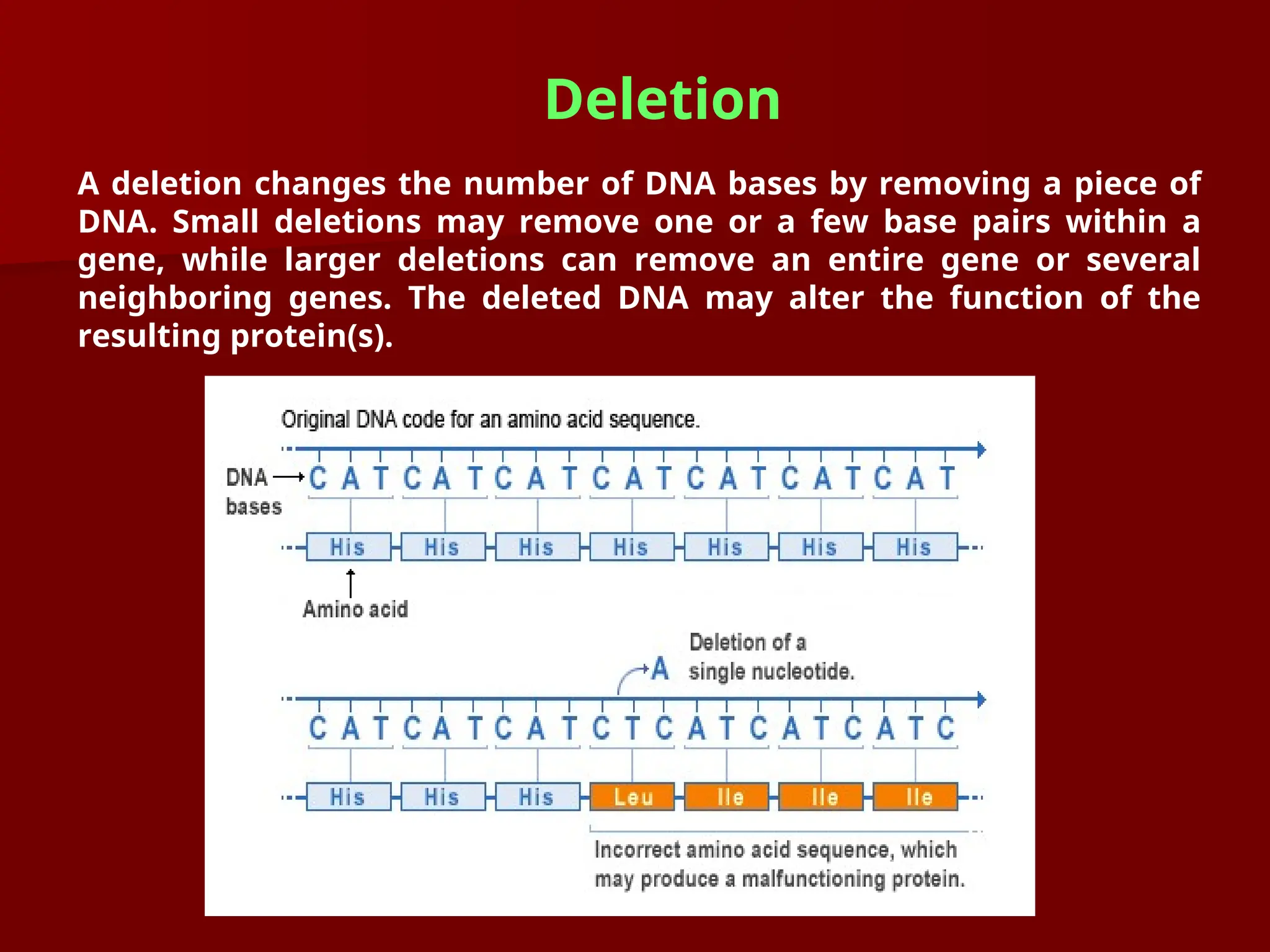 Deletion

A deletion changes the number of DNA bases by removing a piece of DNA. Small deletions may remove one or a few base pairs within a gene, while larger deletions can remove an entire gene or several neighboring genes. The deleted DNA may alter the function of the resulting protein(s).

Original DNA code for an amino acid sequence.

DNA bases

C A T C A T C A T C A T C A T C A T C A T

His His His His His His His

Amino acid

A

Deletion of a single nucleotide.

C A T C A T C A T C T C A T C A T C A T C

His His His Leu Ile Ile Ile

Incorrect amino acid sequence, which may produce a malfunctioning protein.